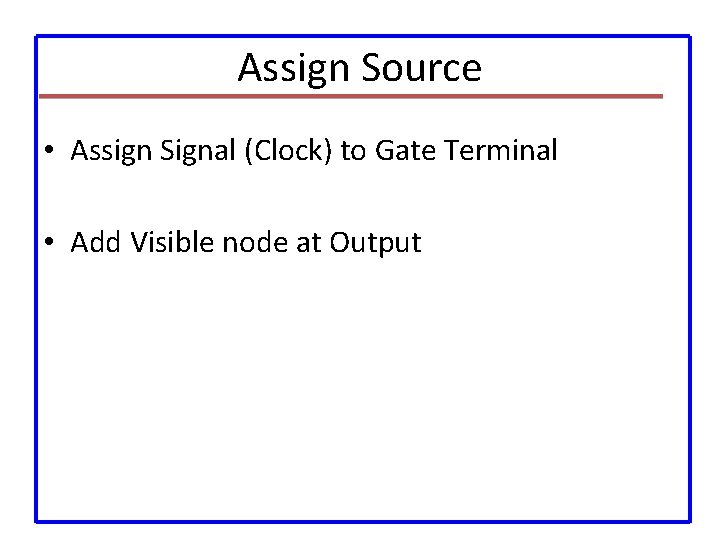 Assign Source

• Assign Signal (Clock) to Gate Terminal

• Add Visible node at Output